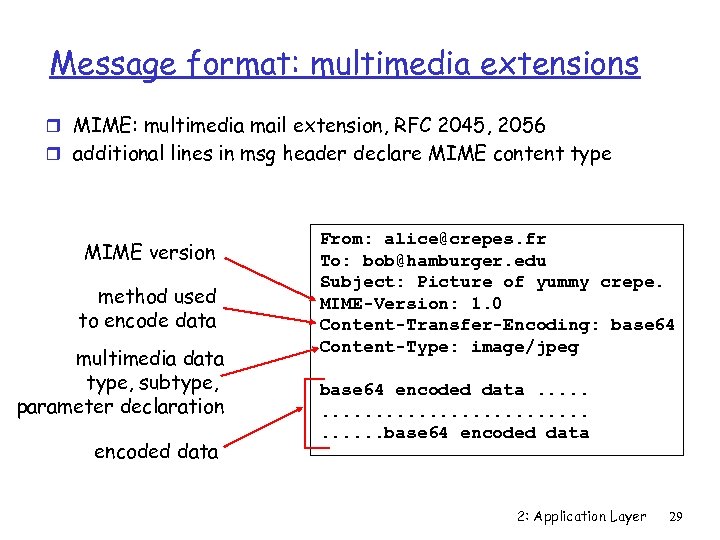 Message format: multimedia extensions

❒ MIME: multimedia mail extension, RFC 2045, 2056
❒ additional lines in msg header declare MIME content type

MIME version

method used to encode data

multimedia data type, subtype, parameter declaration

encoded data

From: alice@crepes.fr
To: bob@hamburger.edu
Subject: Picture of yummy crepe.
MIME-Version: 1.0
Content-Transfer-Encoding: base64
Content-Type: image/jpeg

base64 encoded data .....
.........................
......base64 encoded data

2: Application Layer 29